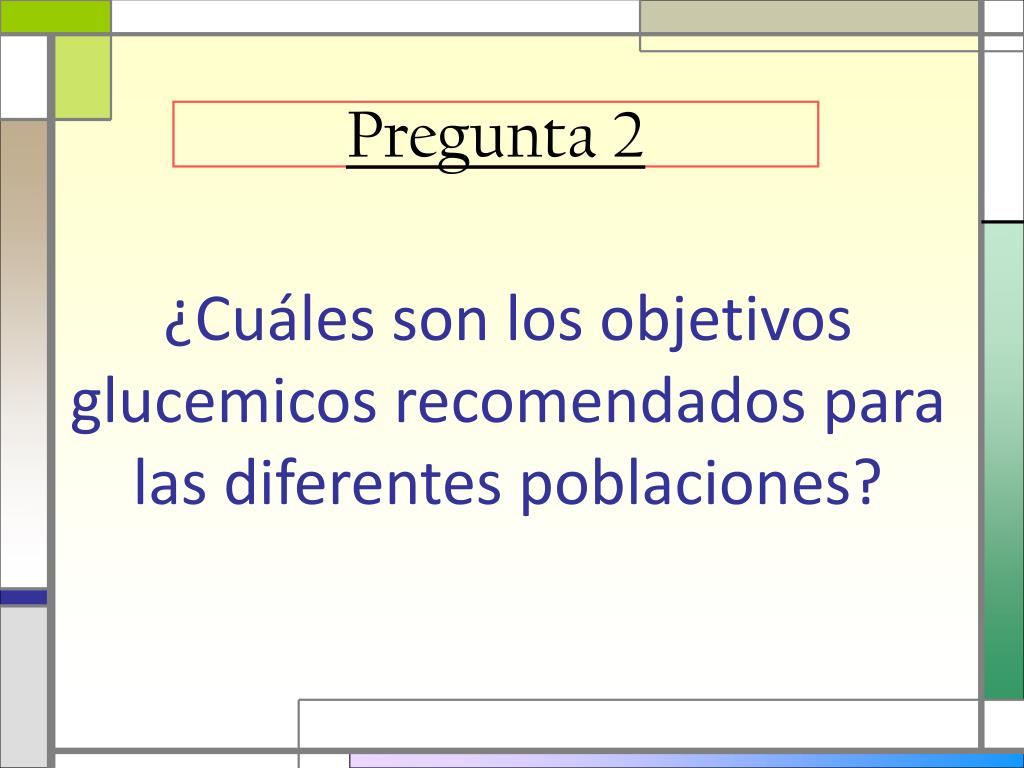 Pregunta 2

¿Cuáles son los objetivos glucemicos recomendados para las diferentes poblaciones?